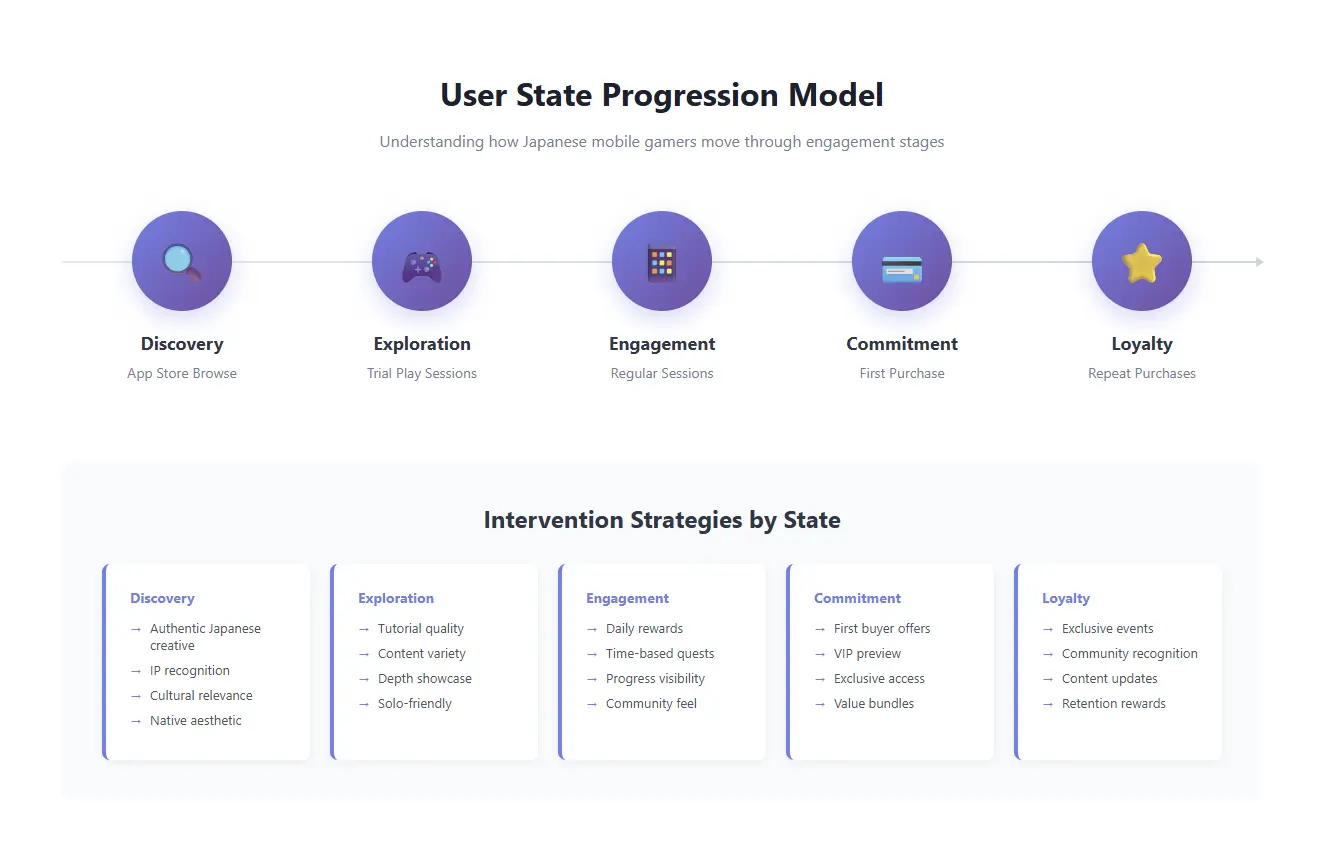 User State Progression Model

Understanding how Japanese mobile gamers move through engagement stages

Discovery
App Store Browse

Exploration
Trial Play Sessions

Engagement
Regular Sessions

Commitment
First Purchase

Loyalty
Repeat Purchases

Intervention Strategies by State

Discovery
→ Authentic Japanese creative
→ IP recognition
→ Cultural relevance
→ Native aesthetic

Exploration
→ Tutorial quality
→ Content variety
→ Depth showcase
→ Solo-friendly

Engagement
→ Daily rewards
→ Time-based quests
→ Progress visibility
→ Community feel

Commitment
→ First buyer offers
→ VIP preview
→ Exclusive access
→ Value bundles

Loyalty
→ Exclusive events
→ Community recognition
→ Content updates
→ Retention rewards